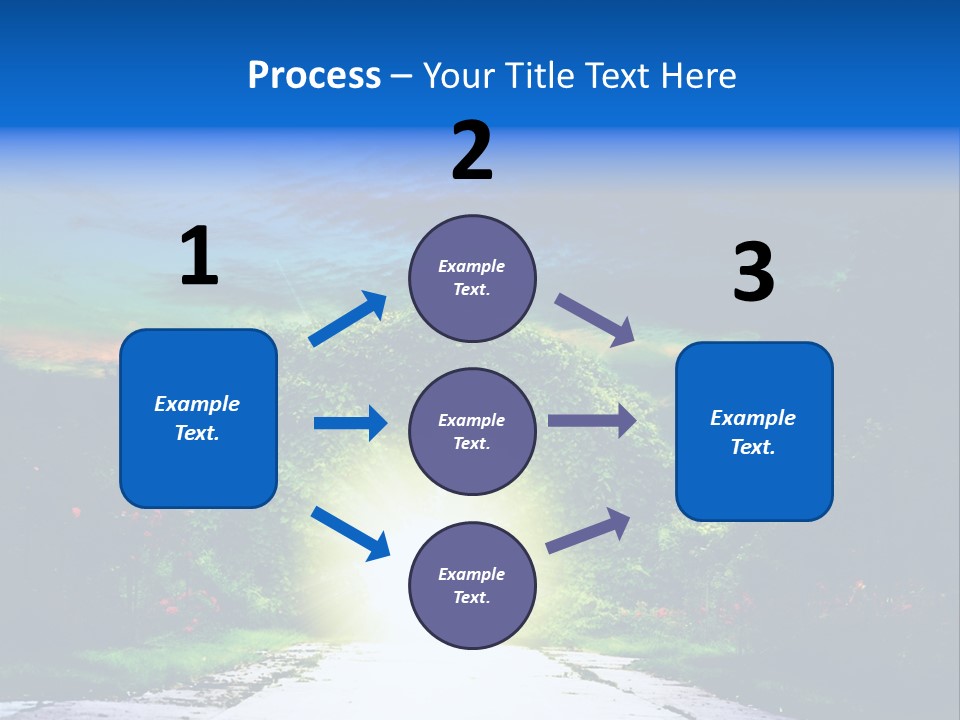 Process – Your Title Text Here

2

1

3

Example Text.

Example Text.

Example Text.

Example Text.

Example Text.